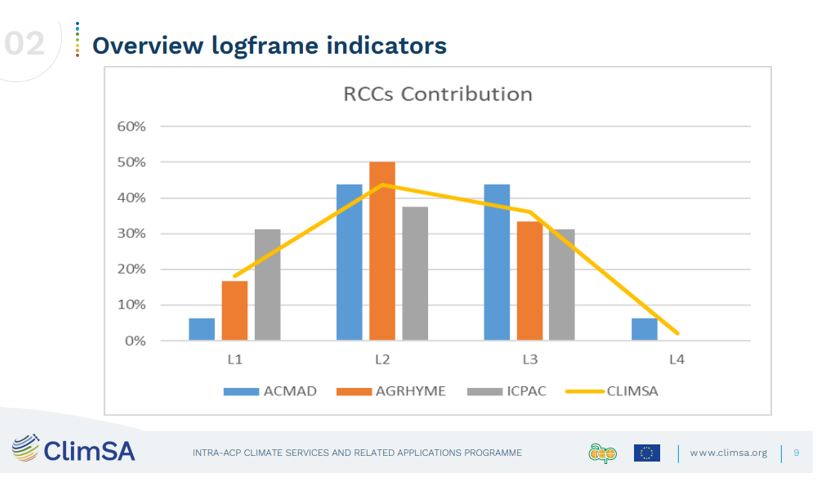 02

Overview logframe indicators

RCCs Contribution

60%
50%
40%
30%
20%
10%
0%

L1
L2
L3
L4

ACMAD
AGRHYME
ICPAC
CLIMSA

ClimSA

INTRA-ACP CLIMATE SERVICES AND RELATED APPLICATIONS PROGRAMME

www.climsa.org

9